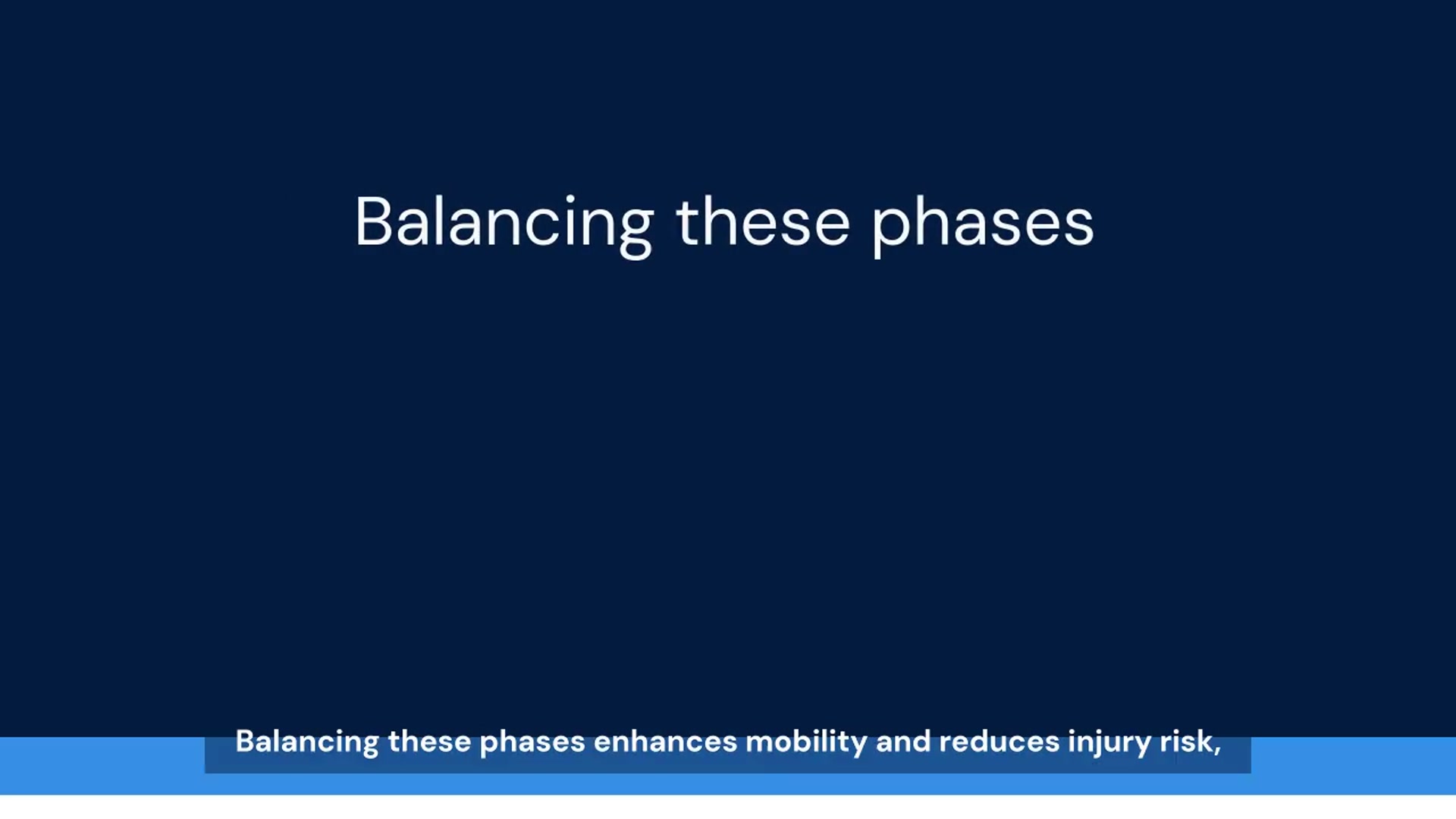 Balancing these phases

Balancing these phases enhances mobility and reduces injury risk,